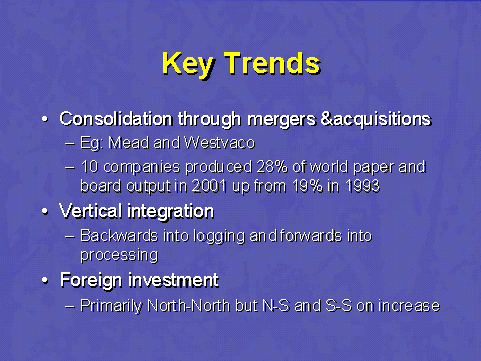 Key Trends

• Consolidation through mergers &acquisitions
– Eg: Mead and Westvaco
– 10 companies produced 28% of world paper and board output in 2001 up from 19% in 1993

• Vertical integration
– Backwards into logging and forwards into processing

• Foreign investment
– Primarily North-North but N-S and S-S on increase